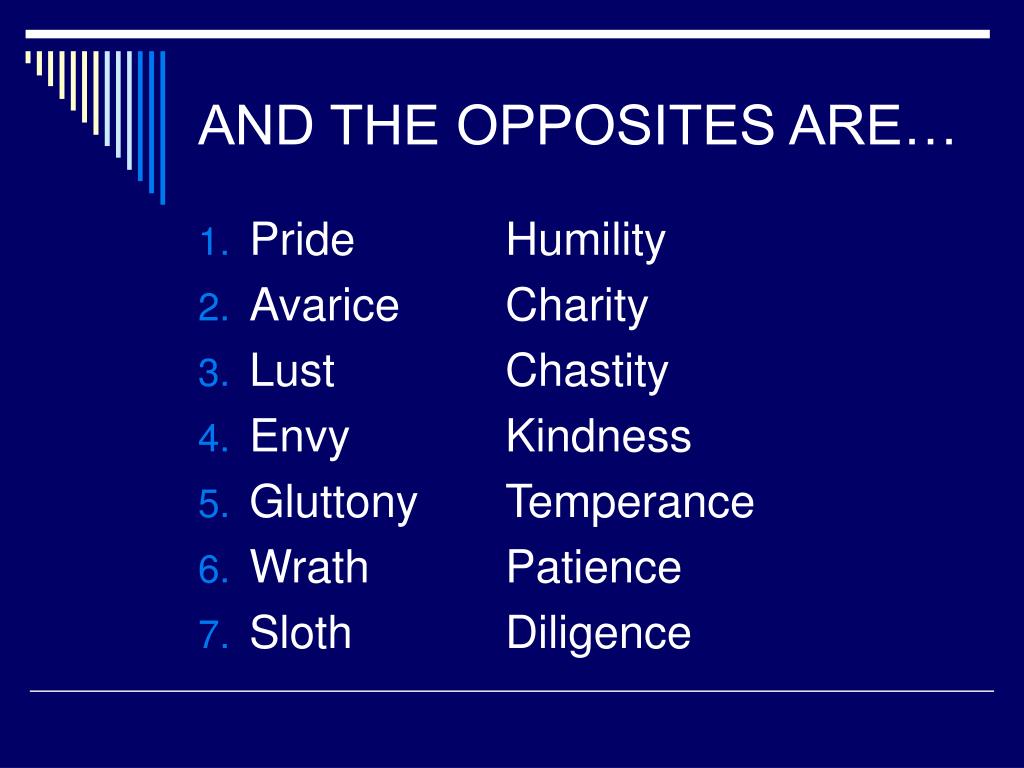 AND THE OPPOSITES ARE…

1. Pride Humility
2. Avarice Charity
3. Lust Chastity
4. Envy Kindness
5. Gluttony Temperance
6. Wrath Patience
7. Sloth Diligence